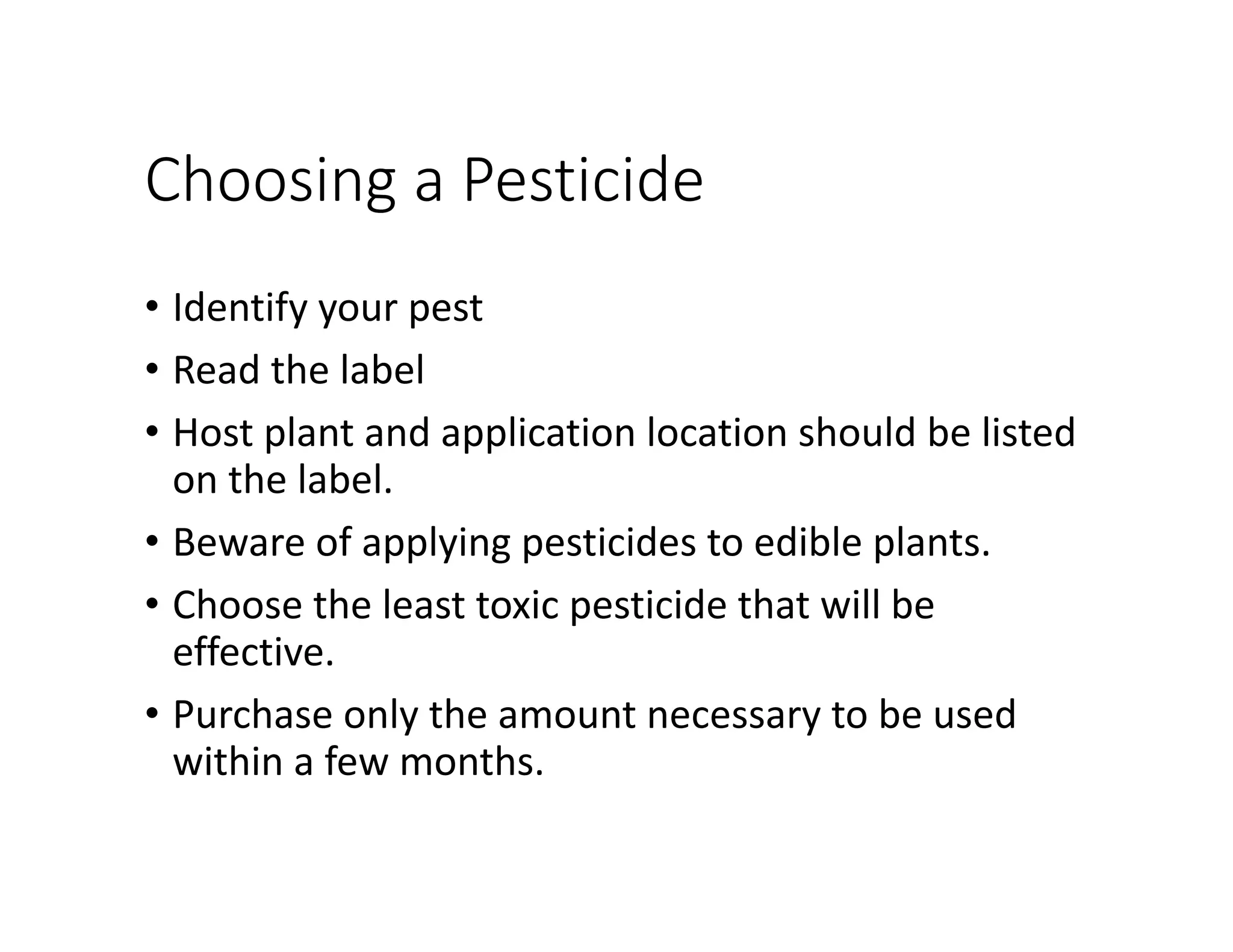 Choosing a Pesticide

• Identify your pest
• Read the label
• Host plant and application location should be listed on the label.
• Beware of applying pesticides to edible plants.
• Choose the least toxic pesticide that will be effective.
• Purchase only the amount necessary to be used within a few months.